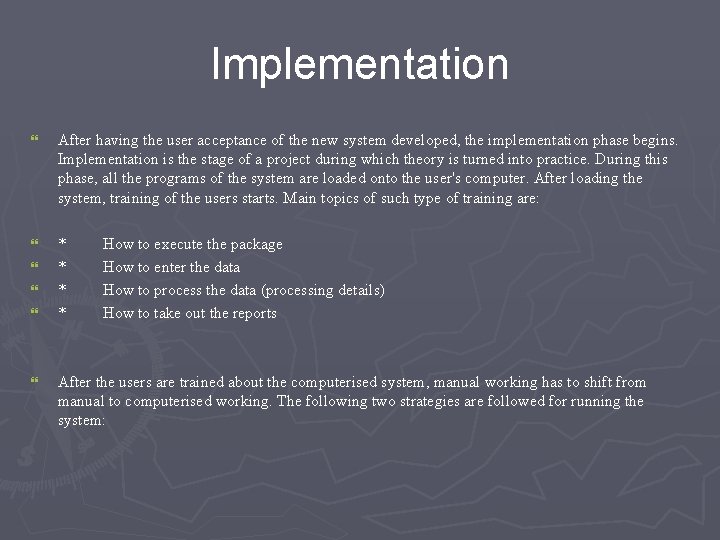 Implementation

After having the user acceptance of the new system developed, the implementation phase begins. Implementation is the stage of a project during which theory is turned into practice. During this phase, all the programs of the system are loaded onto the user's computer. After loading the system, training of the users starts. Main topics of such type of training are:

* How to execute the package
* How to enter the data
* How to process the data (processing details)
* How to take out the reports

After the users are trained about the computerised system, manual working has to shift from manual to computerised working. The following two strategies are followed for running the system: